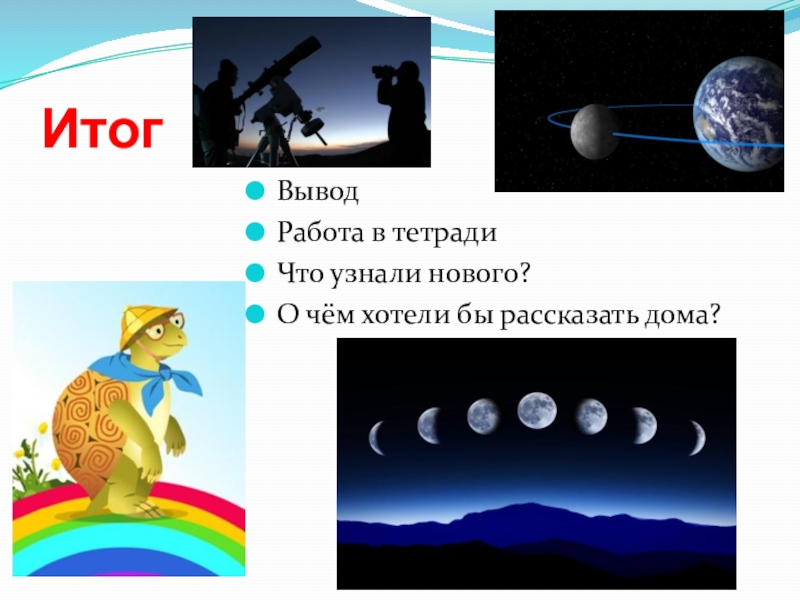 Итог

Вывод
Работа в тетради
Что узнали нового?
О чём хотели бы рассказать дома?